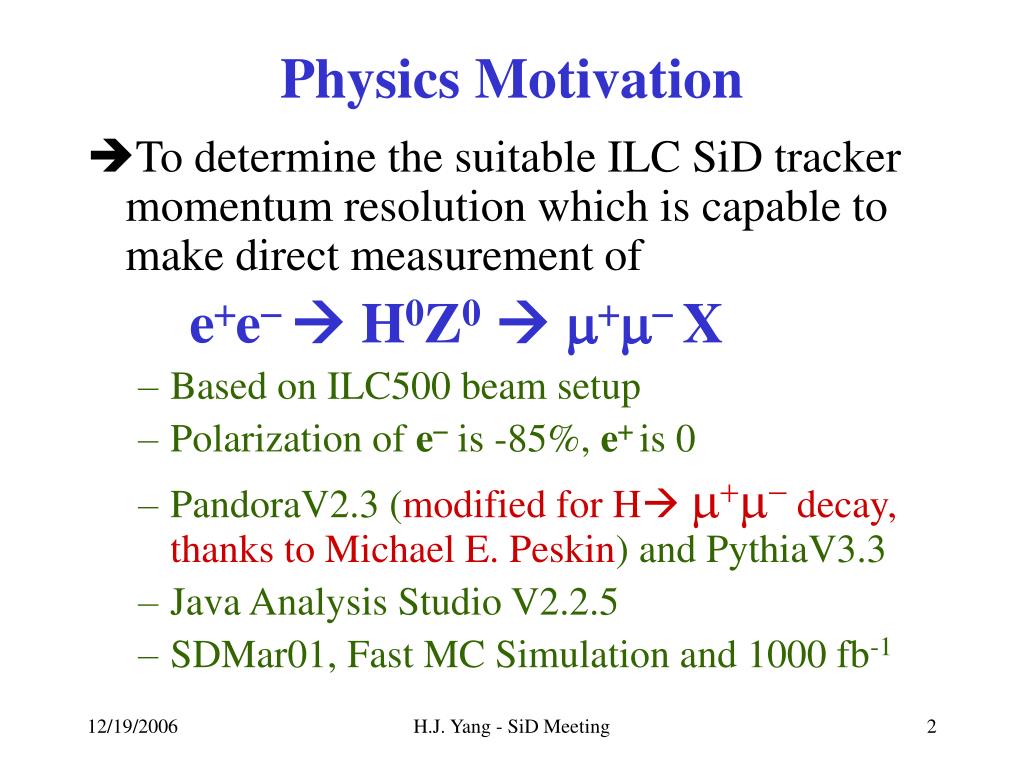 Physics Motivation

➔To determine the suitable ILC SiD tracker momentum resolution which is capable to make direct measurement of

$e^+e^- \rightarrow H^0Z^0 \rightarrow \mu^+\mu^- X$

– Based on ILC500 beam setup
– Polarization of $e^-$ is -85%, $e^+$ is 0
– PandoraV2.3 (modified for H$\rightarrow \mu^+\mu^-$ decay, thanks to Michael E. Peskin) and PythiaV3.3
– Java Analysis Studio V2.2.5
– SDMar01, Fast MC Simulation and 1000 $fb^{-1}$

12/19/2006

H.J. Yang - SiD Meeting

2